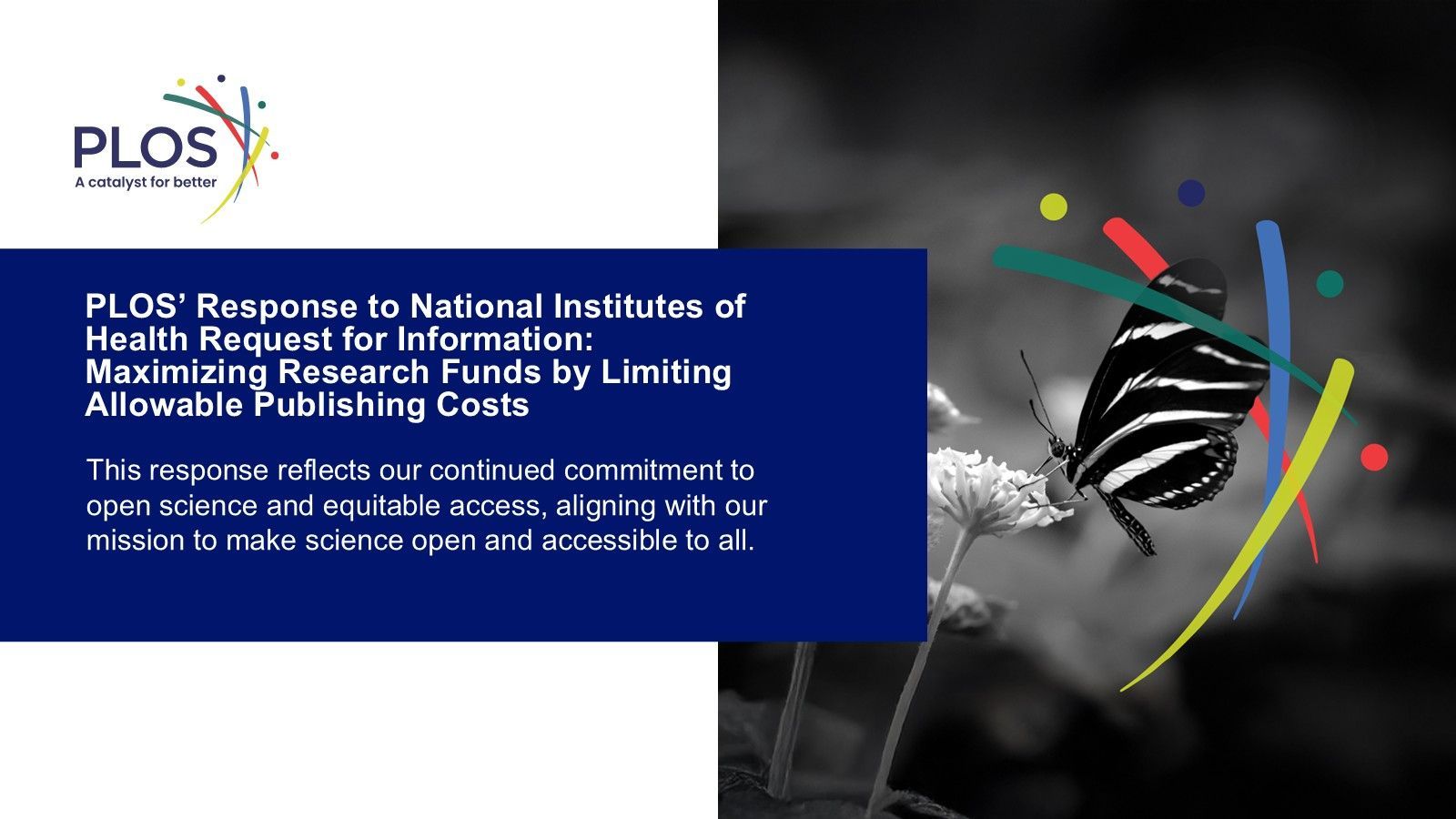 PLOS
A catalyst for better

PLOS’ Response to National Institutes of Health Request for Information: Maximizing Research Funds by Limiting Allowable Publishing Costs

This response reflects our continued commitment to open science and equitable access, aligning with our mission to make science open and accessible to all.